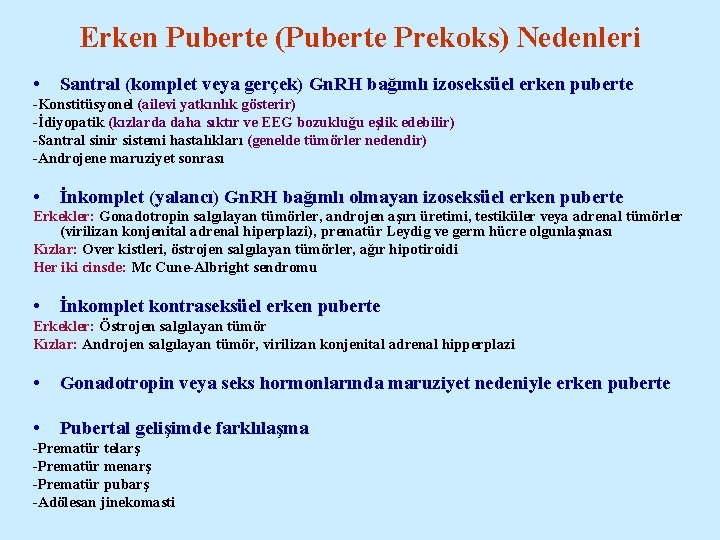 Erken Puberte (Puberte Prekoks) Nedenleri

• Santral (komplet veya gerçek) GnRH bağımlı izoseksüel erken puberte
-Konstitüsyonel (ailevi yatkınlık gösterir)
-İdiyopatik (kızlarda daha sıktır ve EEG bozukluğu eşlik edebilir)
-Santral sinir sistemi hastalıkları (genelde tümörler nedendir)
-Androjene maruziyet sonrası

• İnkomplet (yalancı) GnRH bağımlı olmayan izoseksüel erken puberte
Erkekler: Gonadotropin salgılayan tümörler, androjen aşırı üretimi, testiküler veya adrenal tümörler (virilizan konjenital adrenal hiperplazi), prematür Leydig ve germ hücre olgunlaşması
Kızlar: Over kistleri, östrojen salgılayan tümörler, ağır hipotiroidi
Her iki cinsde: Mc Cune-Albright sendromu

• İnkomplet kontraseksüel erken puberte
Erkekler: Östrojen salgılayan tümör
Kızlar: Androjen salgılayan tümör, virilizan konjenital adrenal hipperplazi

• Gonadotropin veya seks hormonlarında maruziyet nedeniyle erken puberte

• Pubertal gelişimde farklılaşma
-Prematür telarş
-Prematür menarş
-Prematür pubarş
-Adölesan jinekomasti